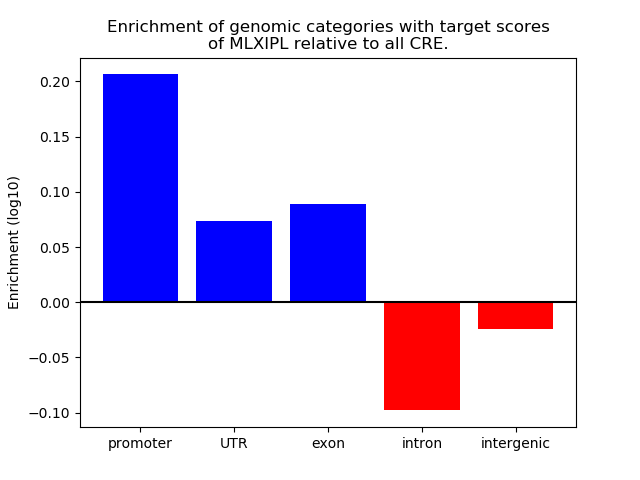 Enrichment of genomic categories with target scores of MLXIPL relative to all CRE.

Enrichment (log10)

0.20
0.15
0.10
0.05
0.00
−0.05
−0.10

promoter
UTR
exon
intron
intergenic